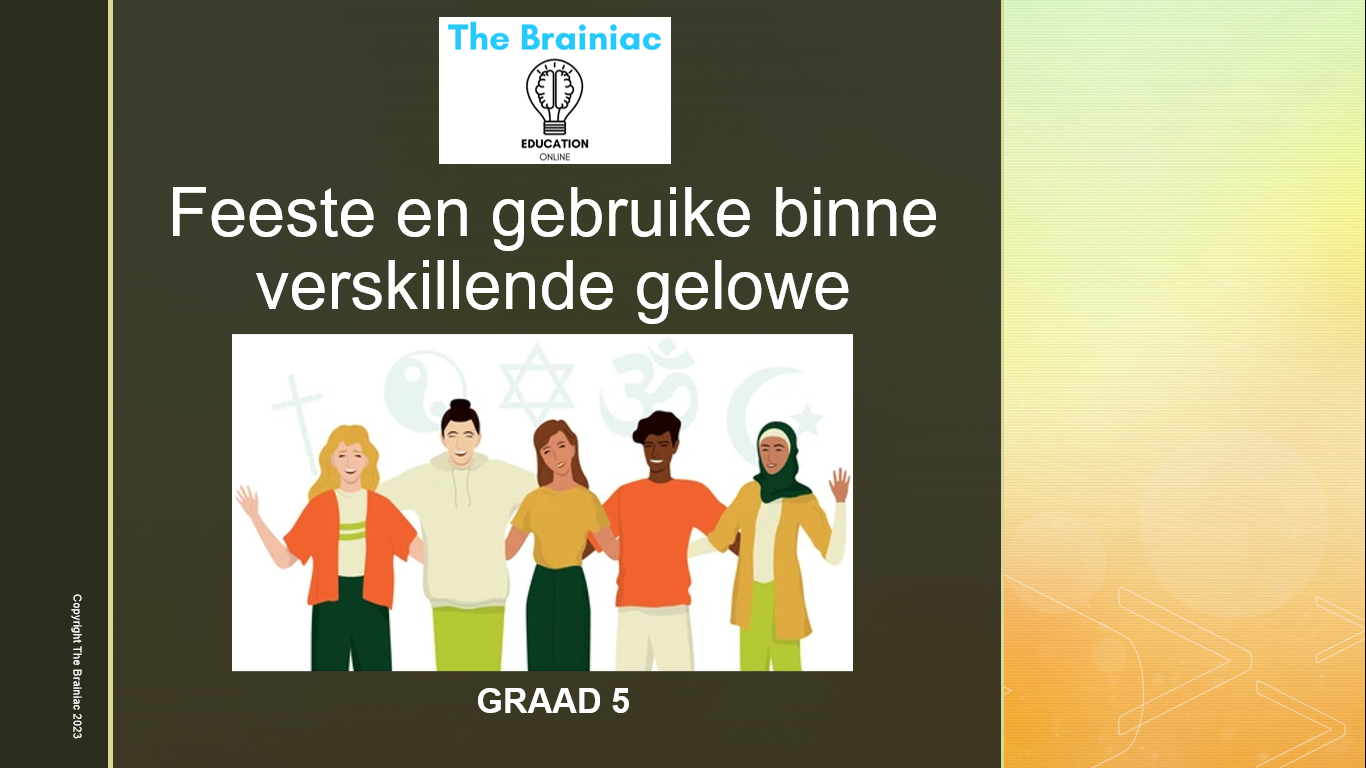 The Brainiac

EDUCATION
ONLINE

Feeste en gebruike binne verskillende gelowe

GRAAD 5

Copyright The Brainiac 2023